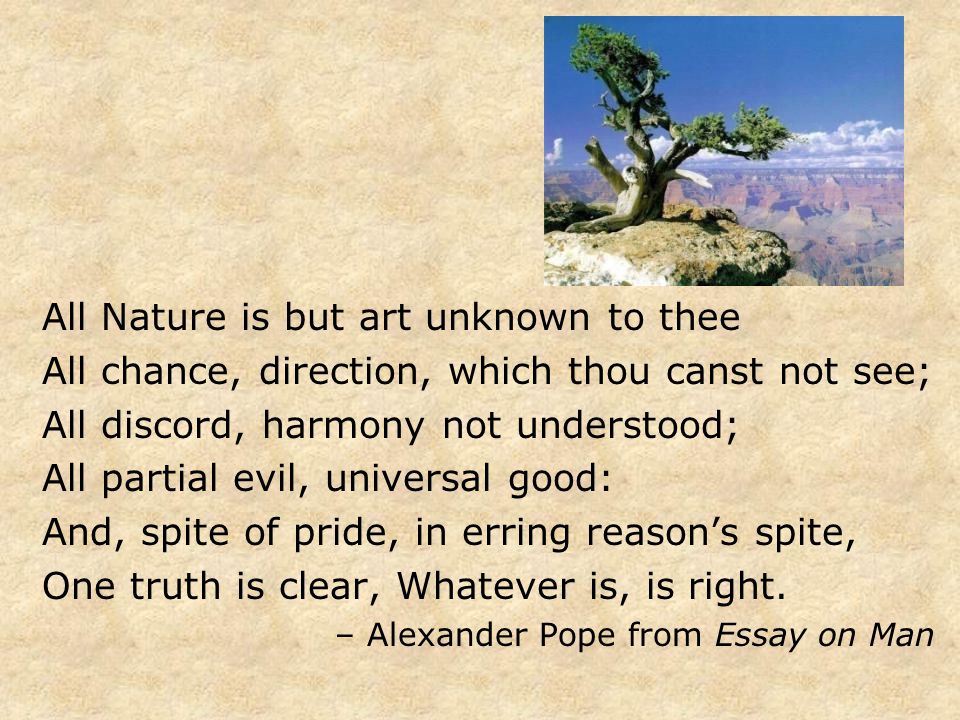 All Nature is but art unknown to thee
All chance, direction, which thou canst not see;
All discord, harmony not understood;
All partial evil, universal good:
And, spite of pride, in erring reason's spite,
One truth is clear, Whatever is, is right.

– Alexander Pope from Essay on Man